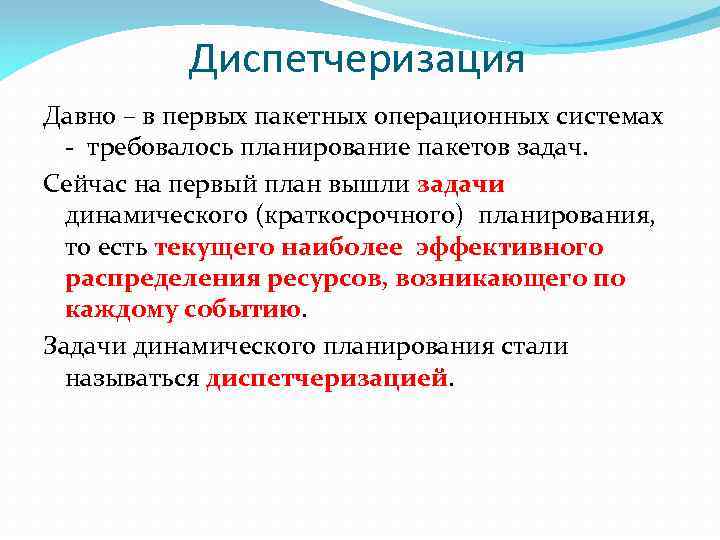 Диспетчеризация

Давно – в первых пакетных операционных системах - требовалось планирование пакетов задач.

Сейчас на первый план вышли задачи динамического (краткосрочного) планирования, то есть текущего наиболее эффективного распределения ресурсов, возникающего по каждому событию.

Задачи динамического планирования стали называться диспетчеризацией.